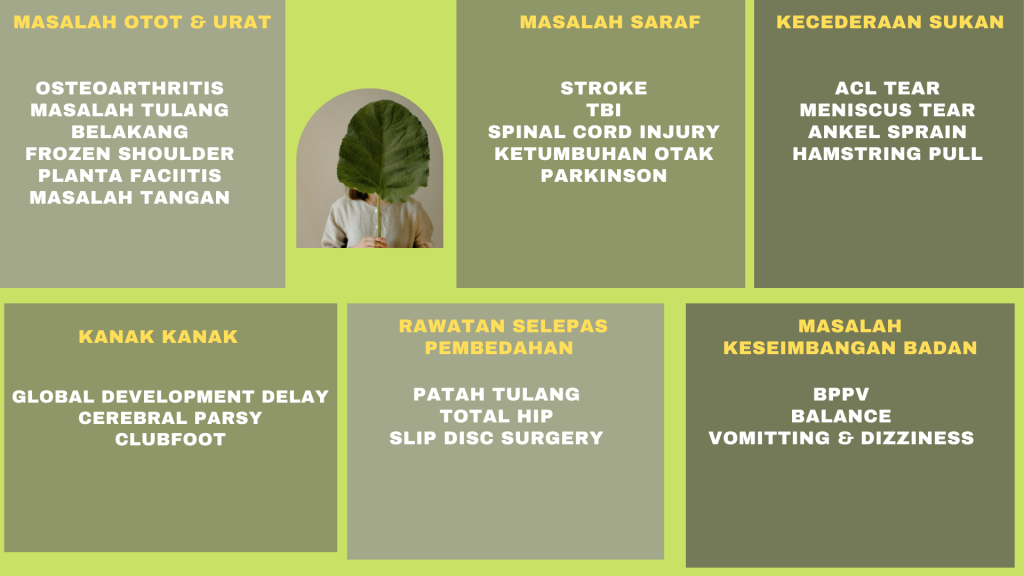 MASALAH OTOT & URAT

OSTEOARTHRITIS
MASALAH TULANG BELAKANG
FROZEN SHOULDER
PLANTA FACIITIS
MASALAH TANGAN

MASALAH SARAF

STROKE
TBI
SPINAL CORD INJURY
KETUMBUHAN OTAK
PARKINSON

KECEDERAAN SUKAN

ACL TEAR
MENISCUS TEAR
ANKEL SPRAIN
HAMSTRING PULL

KANAK KANAK

GLOBAL DEVELOPMENT DELAY
CEREBRAL PARSY
CLUBFOOT

RAWATAN SELEPAS PEMBEDAHAN

PATAH TULANG
TOTAL HIP
SLIP DISC SURGERY

MASALAH KESEIMBANGAN BADAN

BPPV
BALANCE
VOMITTING & DIZZINESS